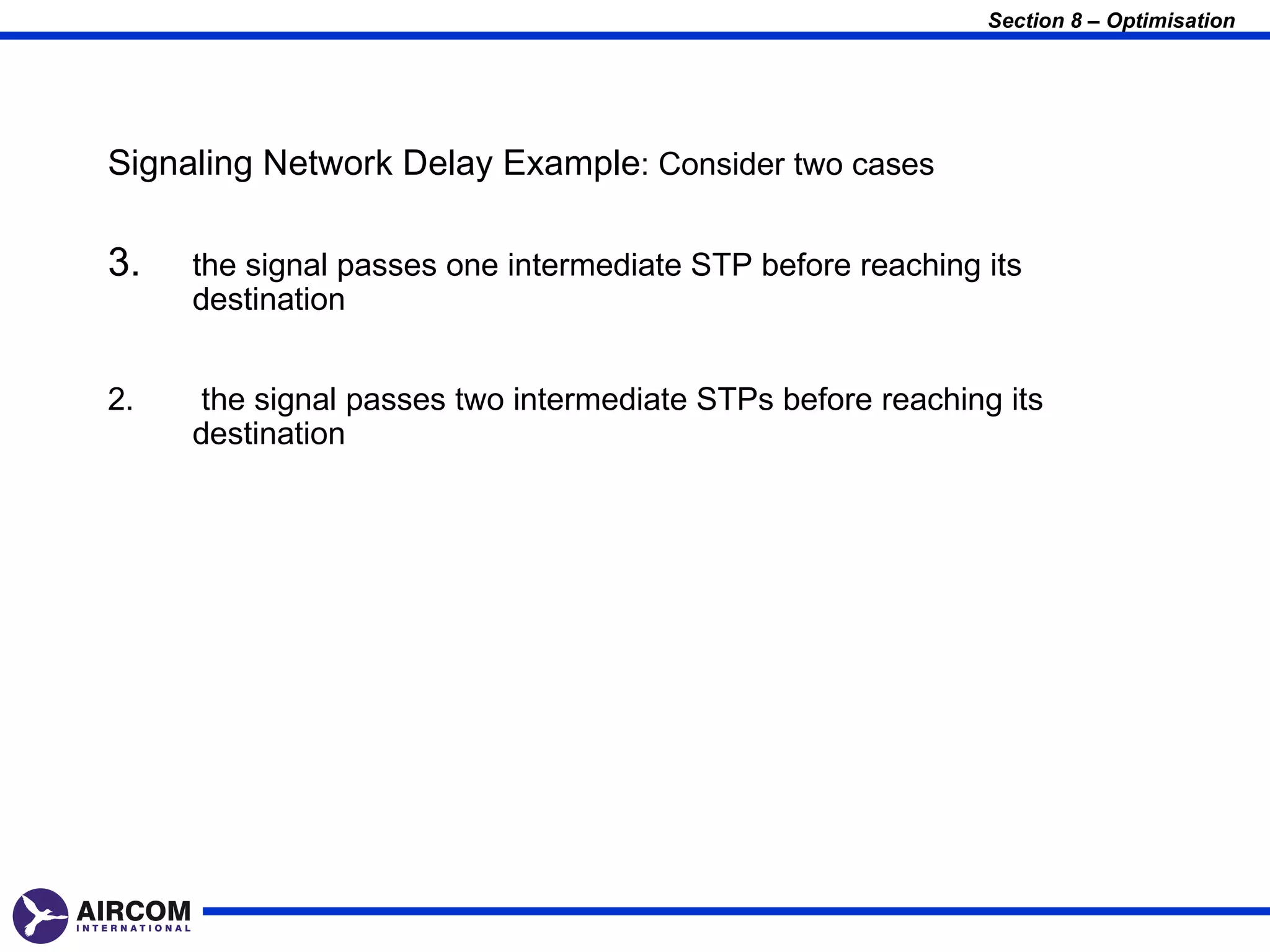 Section 8 – Optimisation

Signaling Network Delay Example: Consider two cases

3. the signal passes one intermediate STP before reaching its destination

2. the signal passes two intermediate STPs before reaching its destination

AIRCOM
INTERNATIONAL